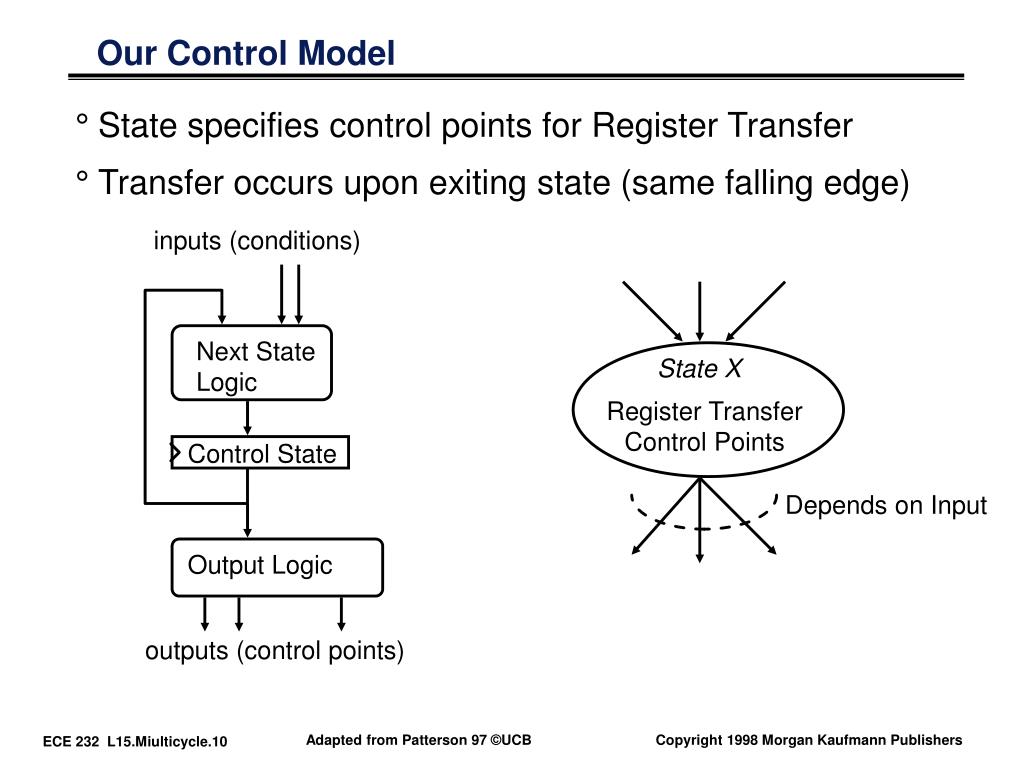 Our Control Model

° State specifies control points for Register Transfer

° Transfer occurs upon exiting state (same falling edge)

inputs (conditions)

Next State Logic

Control State

Output Logic

outputs (control points)

State X

Register Transfer Control Points

Depends on Input

ECE 232 L15.Miulticycle.10

Adapted from Patterson 97 ©UCB

Copyright 1998 Morgan Kaufmann Publishers